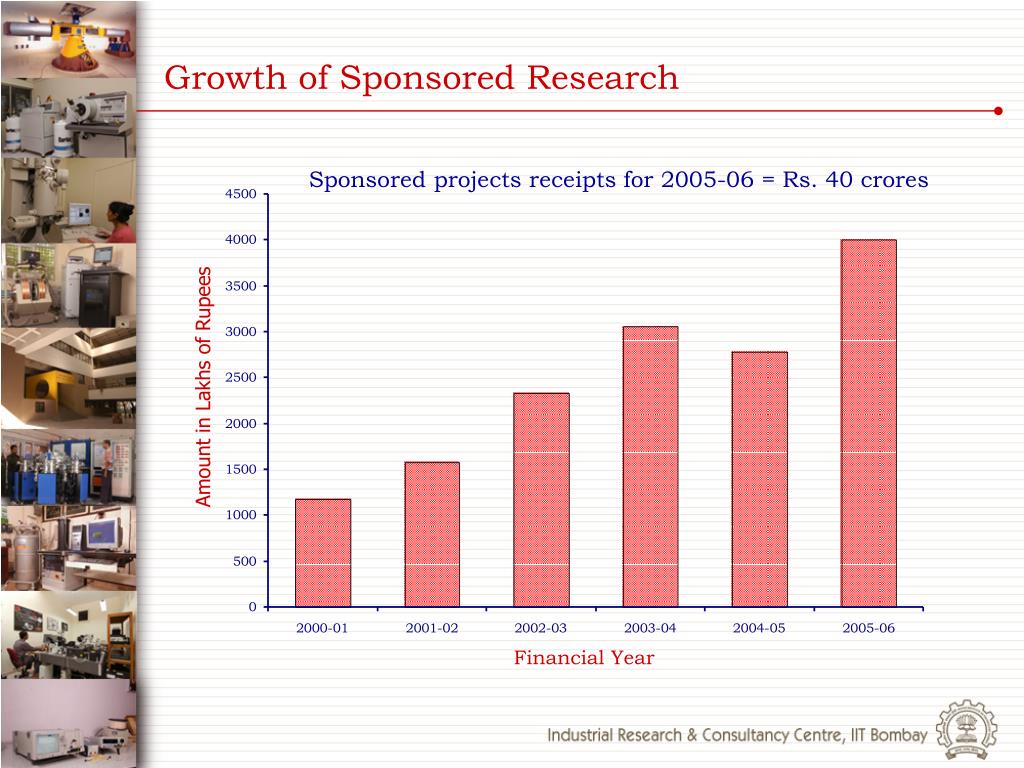 Growth of Sponsored Research

Sponsored projects receipts for 2005-06 = Rs. 40 crores

Amount in Lakhs of Rupees

4500
4000
3500
3000
2500
2000
1500
1000
500
0

2000-01
2001-02
2002-03
2003-04
2004-05
2005-06

Financial Year

Industrial Research & Consultancy Centre, IIT Bombay